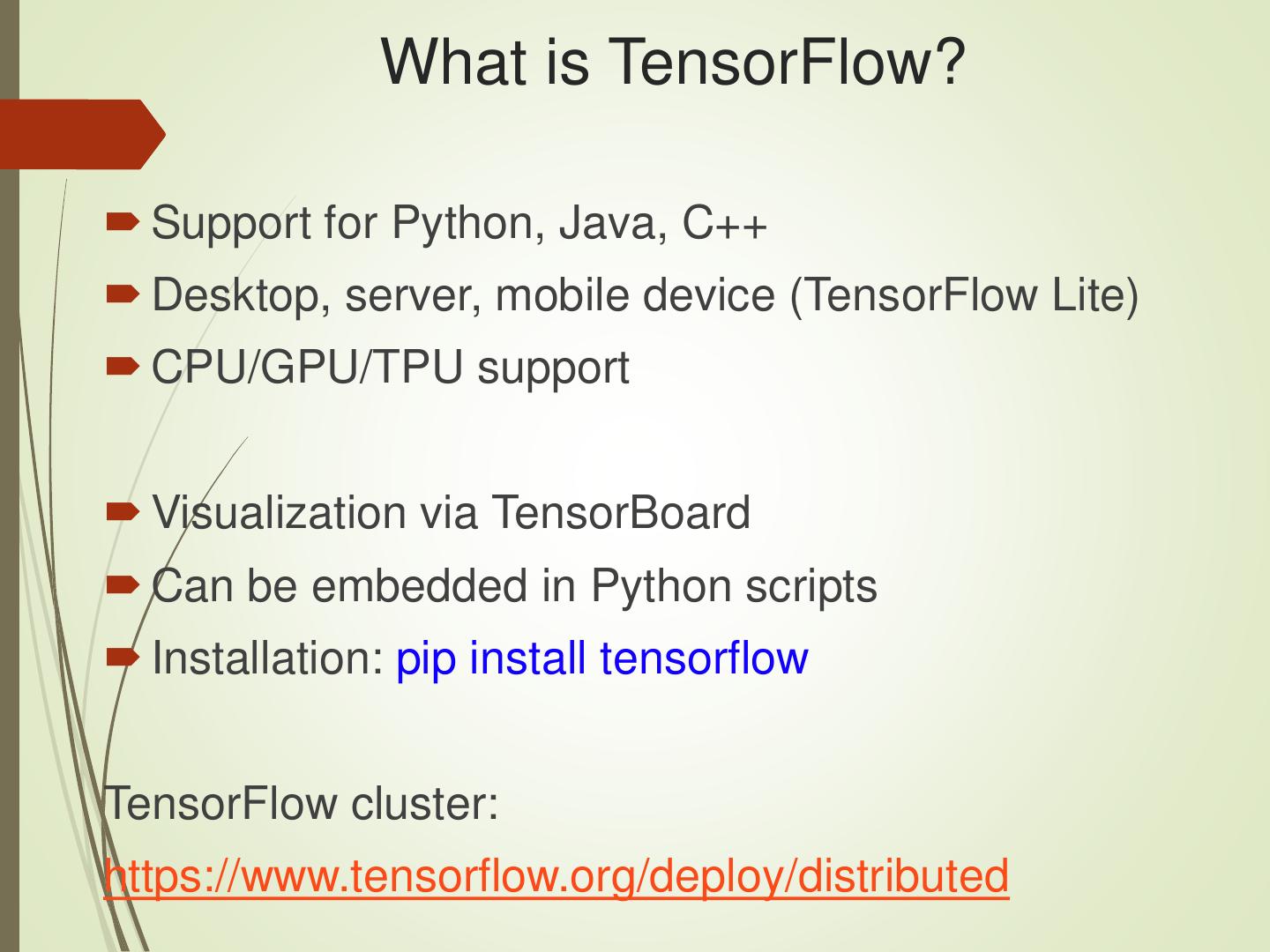 What is TensorFlow?

Support for Python, Java, C++
Desktop, server, mobile device (TensorFlow Lite)
CPU/GPU/TPU support

Visualization via TensorBoard
Can be embedded in Python scripts
Installation: pip install tensorflow

TensorFlow cluster:
https://www.tensorflow.org/deploy/distributed